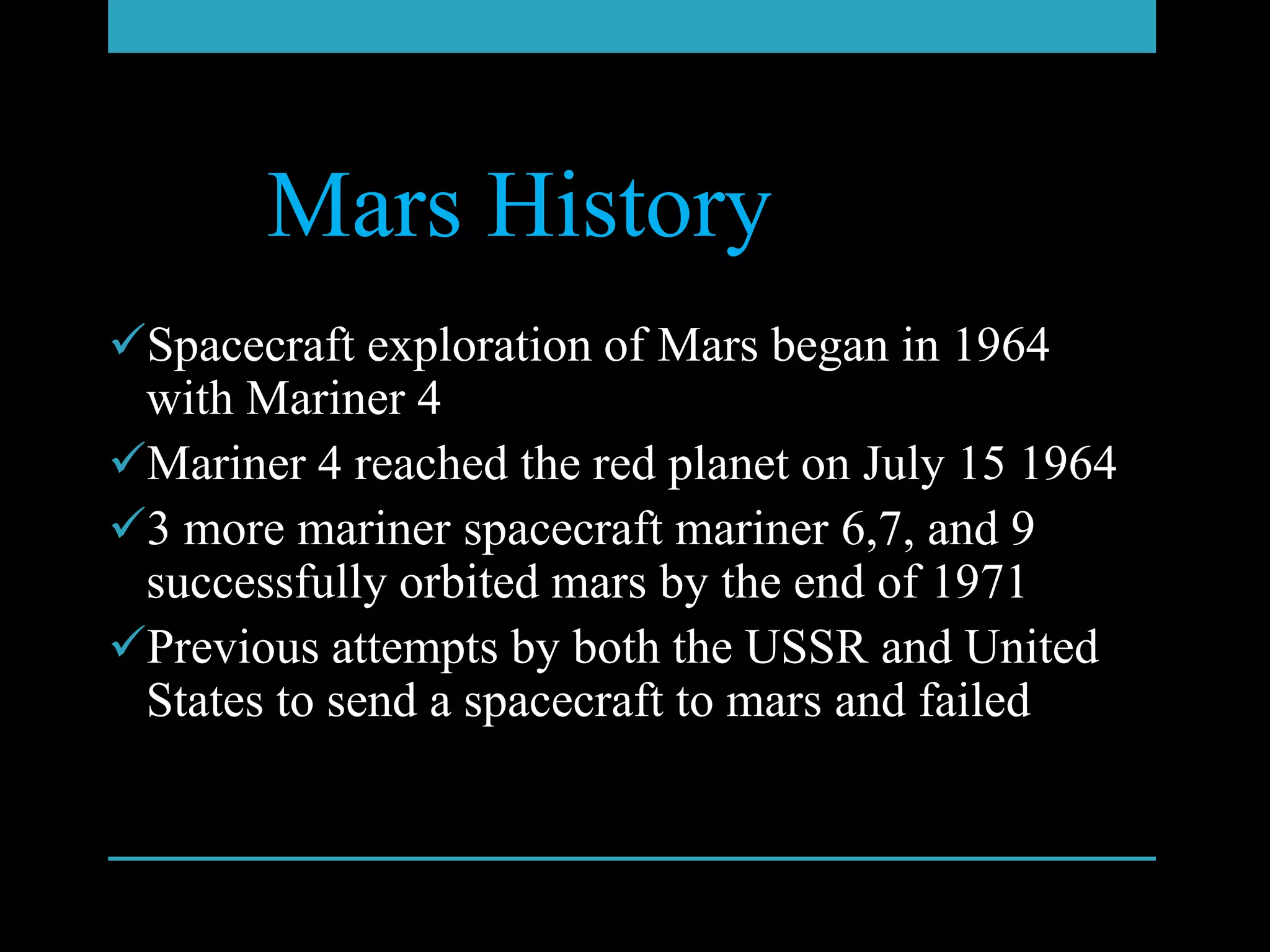 Mars History

✓Spacecraft exploration of Mars began in 1964 with Mariner 4

✓Mariner 4 reached the red planet on July 15 1964

✓3 more mariner spacecraft mariner 6,7, and 9 successfully orbited mars by the end of 1971

✓Previous attempts by both the USSR and United States to send a spacecraft to mars and failed